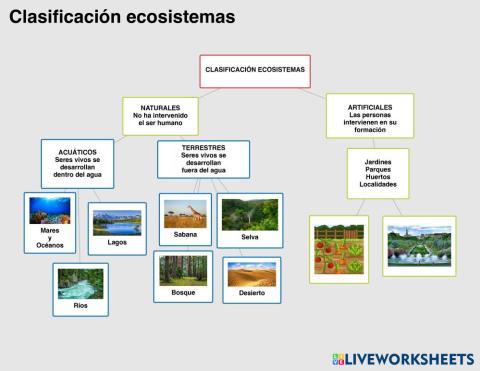 Clasificación ecosistemas

CLASIFICACIÓN ECOSISTEMAS

NATURALES
No ha intervenido el ser humano

ARTIFICIALES
Las personas intervienen en su formación

ACUÁTICOS
Seres vivos se desarrollan dentro del agua

TERRESTRES
Seres vivos se desarrollan fuera del agua

Jardines
Parques
Huertos
Localidades

Mares y Océanos

Lagos

Ríos

Sabana

Selva

Bosque

Desierto

LIVEWORKSHEETS